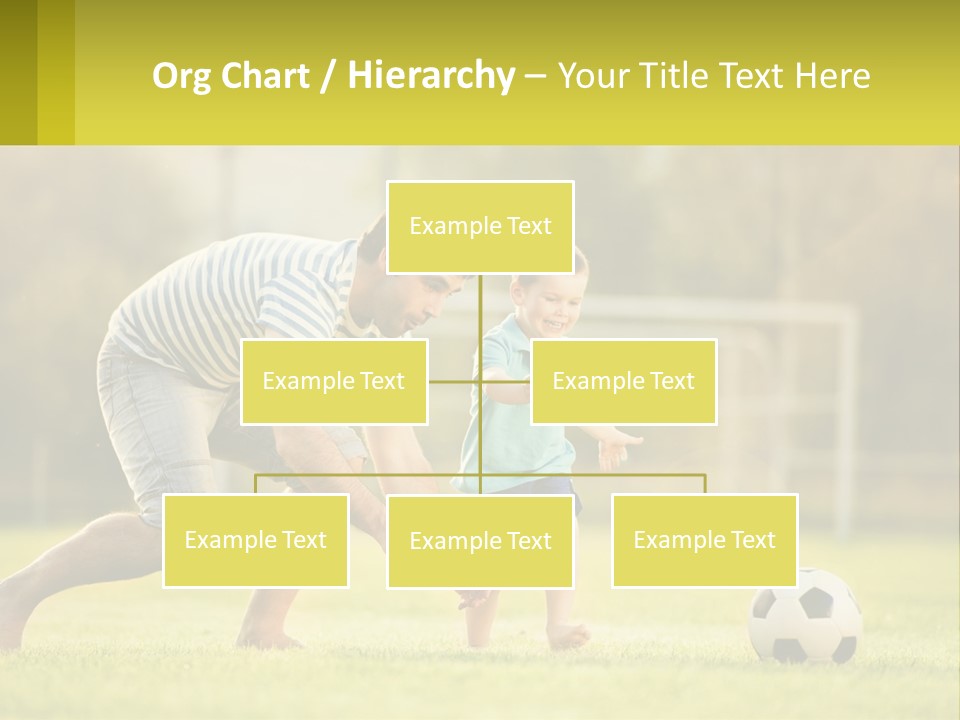 Org Chart / Hierarchy – Your Title Text Here

Example Text

Example Text

Example Text

Example Text

Example Text

Example Text